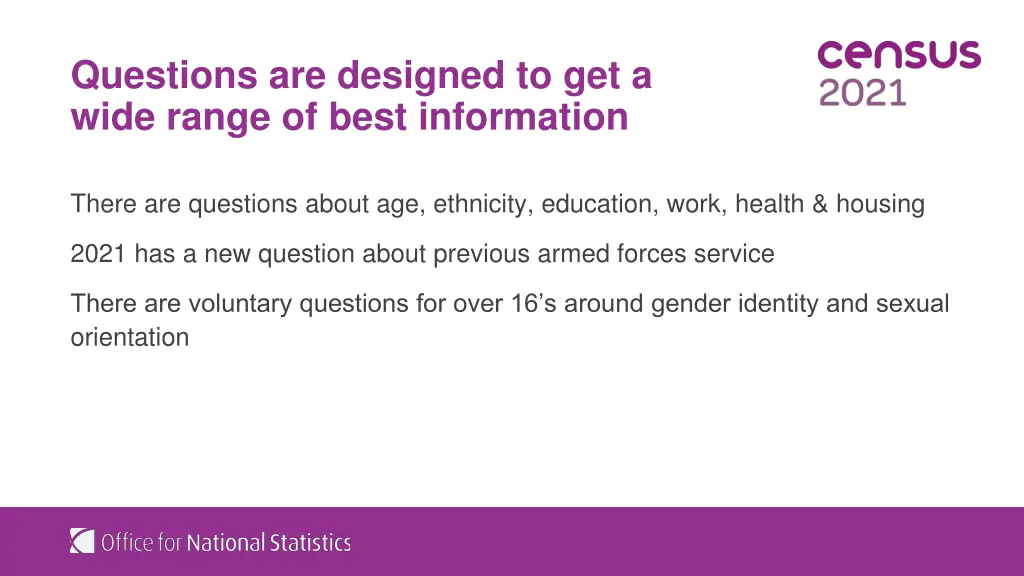 Questions are designed to get a wide range of best information

census
2021

There are questions about age, ethnicity, education, work, health & housing

2021 has a new question about previous armed forces service

There are voluntary questions for over 16’s around gender identity and sexual orientation

Office for National Statistics